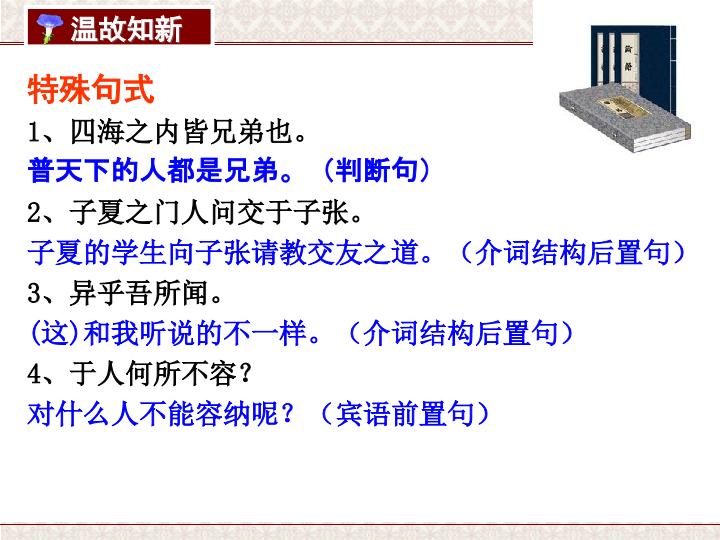 温故知新

特殊句式

1、四海之内皆兄弟也。

普天下的人都是兄弟。（判断句）

2、子夏之门人问交于子张。

子夏的学生向子张请教交友之道。（介词结构后置句）

3、异乎吾所闻。

(这)和我听说的不一样。（介词结构后置句）

4、于人何所不容？

对什么人不能容纳呢？（宾语前置句）